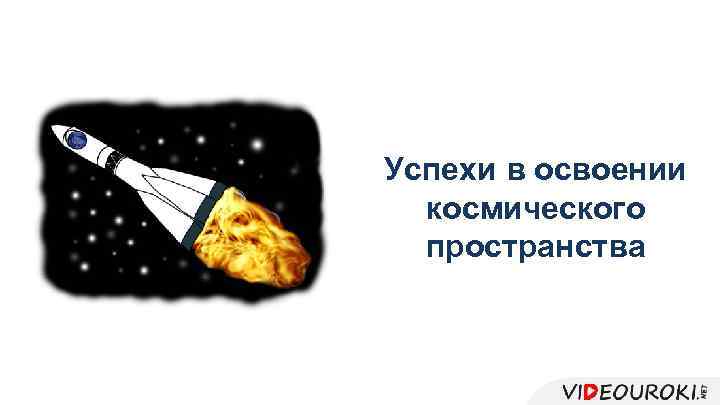 Успехи в освоении космического пространства

VIDEOUROKI.NET